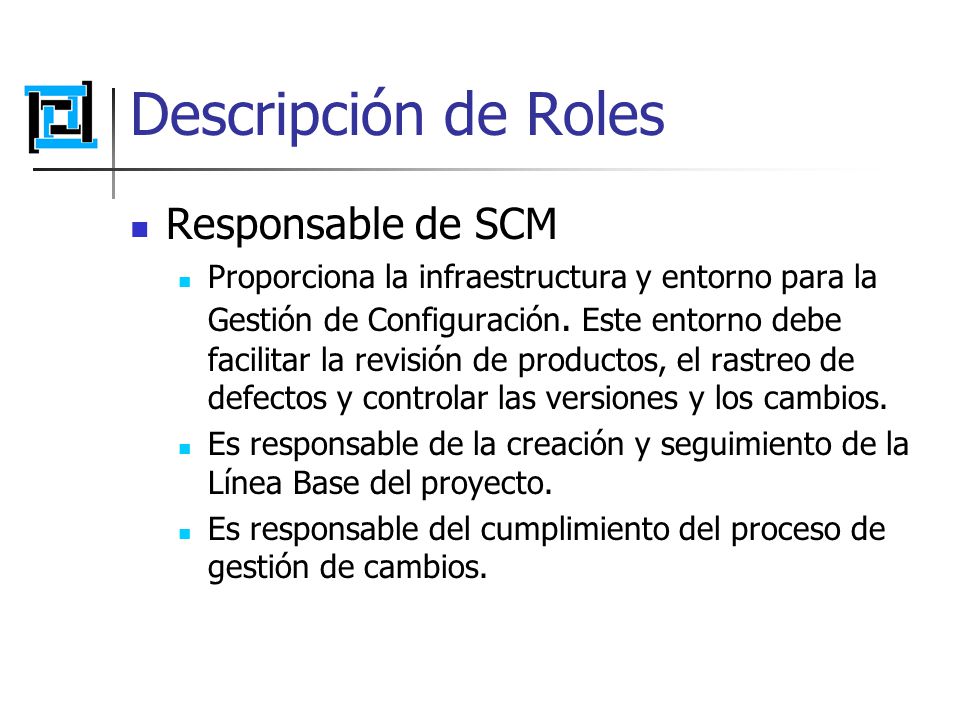 Descripción de Roles

Responsable de SCM

Proporciona la infraestructura y entorno para la Gestión de Configuración. Este entorno debe facilitar la revisión de productos, el rastreo de defectos y controlar las versiones y los cambios.

Es responsable de la creación y seguimiento de la Línea Base del proyecto.

Es responsable del cumplimiento del proceso de gestión de cambios.